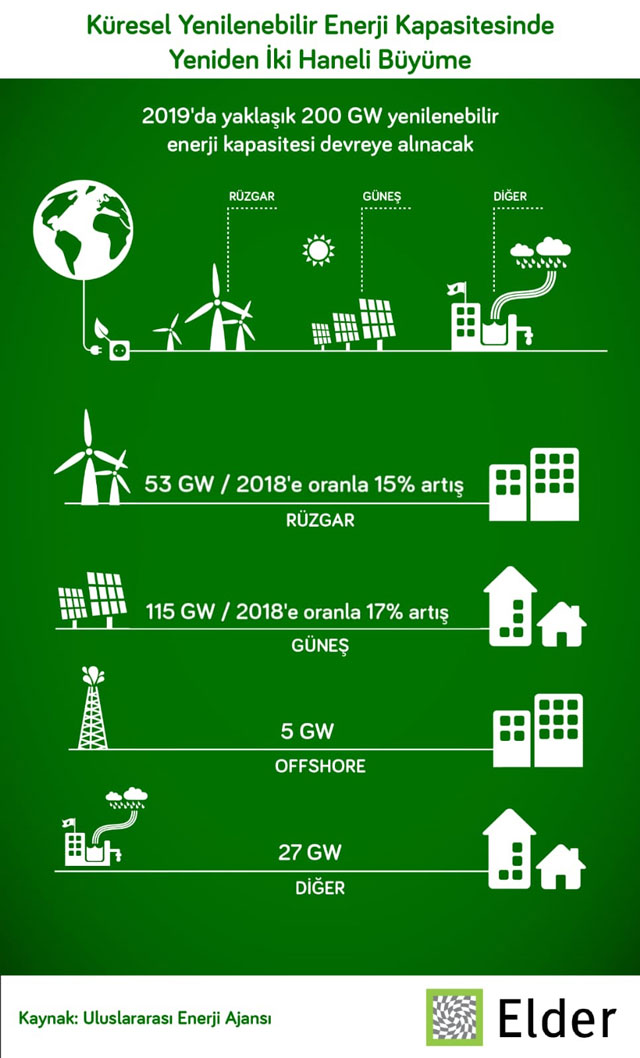 Küresel Yenilenebilir Enerji Kapasitesinde Yeniden İki Haneli Büyüme

2019'da yaklaşık 200 GW yenilenebilir enerji kapasitesi devreye alınacak

RÜZGAR

GÜNEŞ

DİĞER

53 GW / 2018'e oranla 15% artış

RÜZGAR

115 GW / 2018'e oranla 17% artış

GÜNEŞ

5 GW

OFFSHORE

27 GW

DİĞER

Kaynak: Uluslararası Enerji Ajansı

Elder